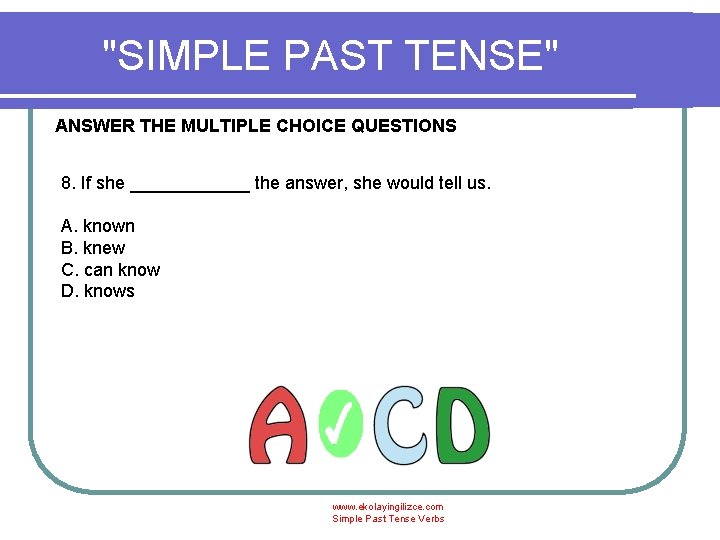 "SIMPLE PAST TENSE"

ANSWER THE MULTIPLE CHOICE QUESTIONS

8. If she ____________ the answer, she would tell us.

A. known
B. knew
C. can know
D. knows

A ✓ C D

www.ekolayingilizce.com
Simple Past Tense Verbs